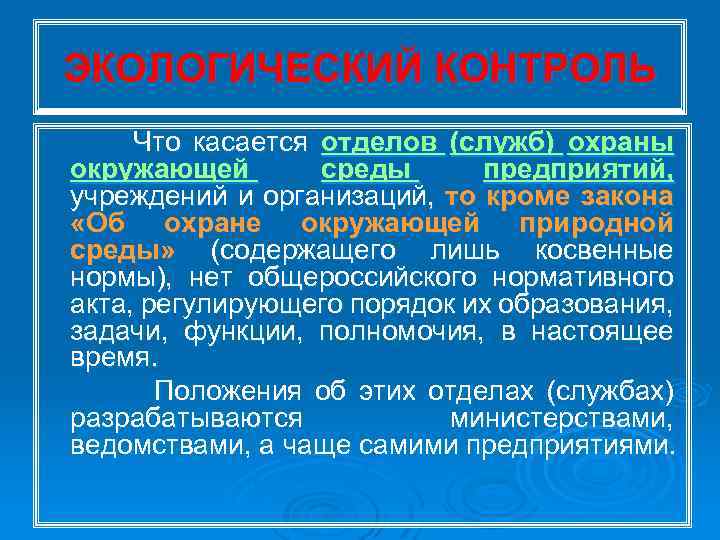 ЭКОЛОГИЧЕСКИЙ КОНТРОЛЬ

Что касается отделов (служб) охраны окружающей среды предприятий, учреждений и организаций, то кроме закона «Об охране окружающей природной среды» (содержащего лишь косвенные нормы), нет общероссийского нормативного акта, регулирующего порядок их образования, задачи, функции, полномочия, в настоящее время.

Положения об этих отделах (службах) разрабатываются министерствами, ведомствами, а чаще самими предприятиями.